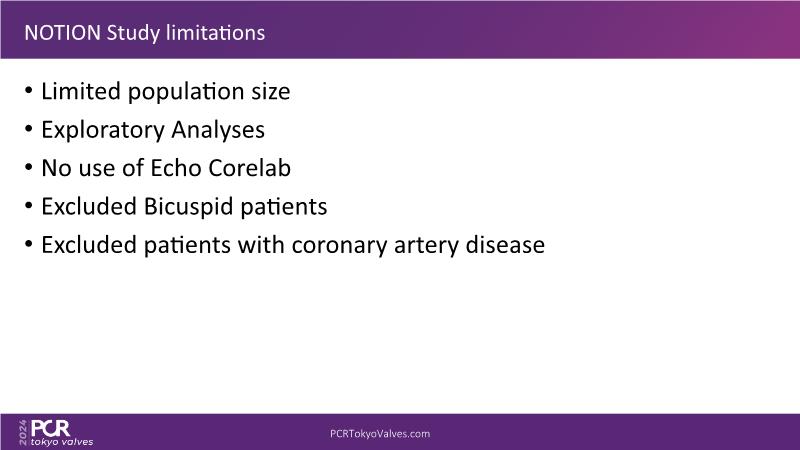 NOTION Study limitations

• Limited population size
• Exploratory Analyses
• No use of Echo Corelab
• Excluded Bicuspid patients
• Excluded patients with coronary artery disease

2024 PCR tokyo valves

PCRTokyoValves.com